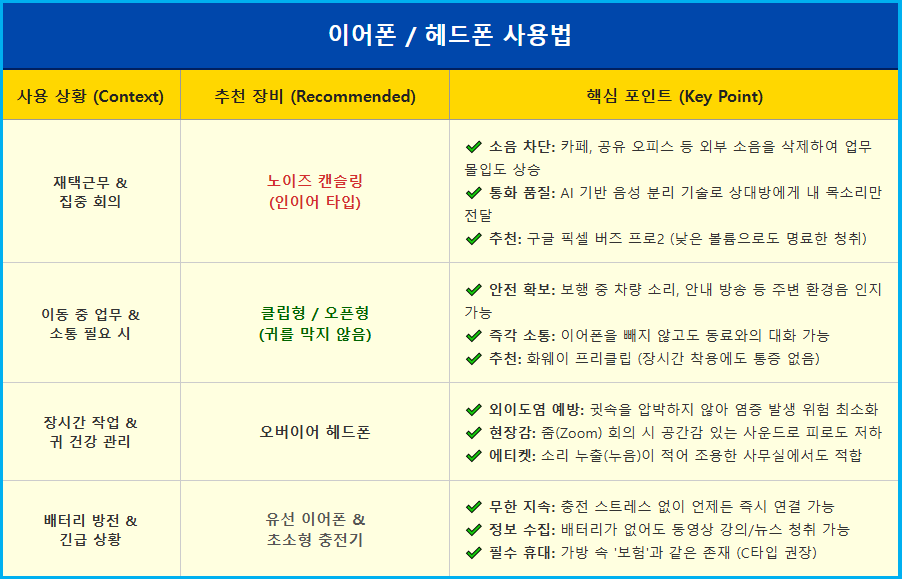 이어폰 / 헤드폰 사용법

| 사용 상황 (Context) | 추천 장비 (Recommended) | 핵심 포인트 (Key Point) |
|---|---|---|
| 재택근무 & 집중 회의 | 노이즈 캔슬링 (인이어 타입) | ✔ 소음 차단: 카페, 공유 오피스 등 외부 소음을 삭제하여 업무 몰입도 상승 ✔ 통화 품질: AI 기반 음성 분리 기술로 상대방에게 내 목소리만 전달 ✔ 추천: 구글 픽셀 버즈 프로2 (낮은 볼륨으로도 명료한 청취) |
| 이동 중 업무 & 소통 필요 시 | 클립형 / 오픈형 (귀를 막지 않음) | ✔ 안전 확보: 보행 중 차량 소리, 안내 방송 등 주변 환경음 인지 가능 ✔ 즉각 소통: 이어폰을 빼지 않고도 동료와의 대화 가능 ✔ 추천: 화웨이 프리클립 (장시간 착용에도 통증 없음) |
| 장시간 작업 & 귀 건강 관리 | 오버이어 헤드폰 | ✔ 외이도염 예방: 귓속을 압박하지 않아 염증 발생 위험 최소화 ✔ 현장감: 줌(Zoom) 회의 시 공간감 있는 사운드로 피로도 저하 ✔ 에티켓: 소리 누출(누음)이 적어 조용한 사무실에서도 적합 |
| 배터리 방전 & 긴급 상황 | 유선 이어폰 & 초소형 충전기 | ✔ 무한 지속: 충전 스트레스 없이 언제든 즉시 연결 가능 ✔ 정보 수집: 배터리가 없어도 동영상 강의/뉴스 청취 가능 ✔ 필수 휴대: 가방 속 '보험'과 같은 존재 (C타입 권장) |